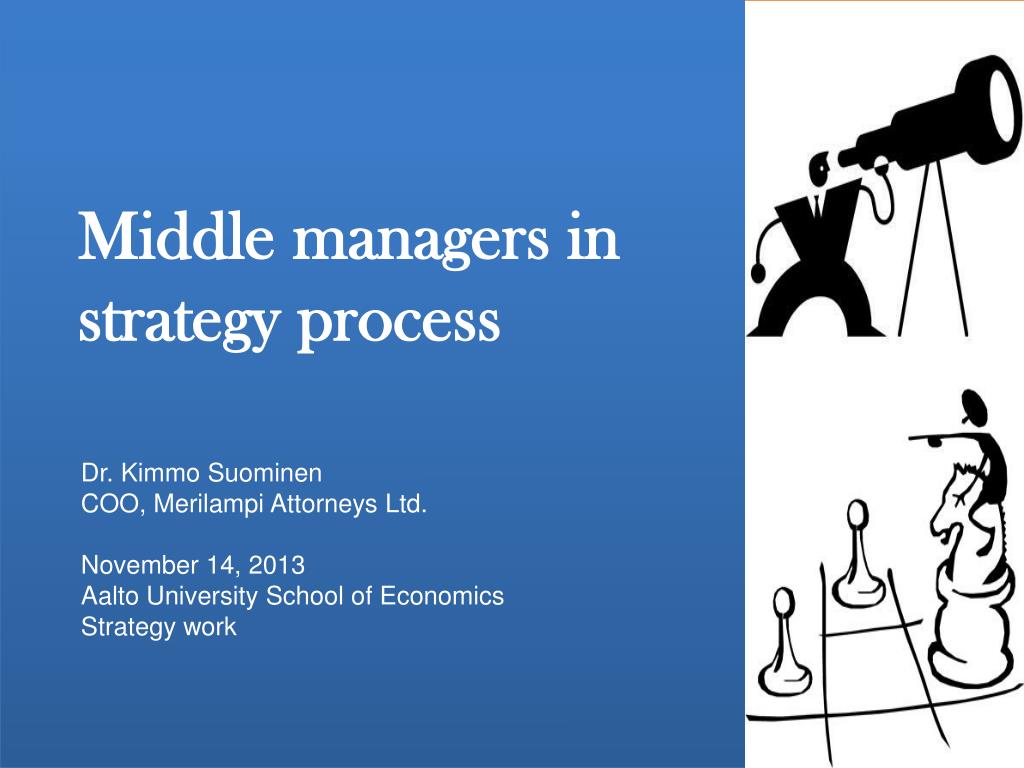 Middle managers in strategy process

Dr. Kimmo Suominen
COO, Merilampi Attorneys Ltd.

November 14, 2013
Aalto University School of Economics
Strategy work